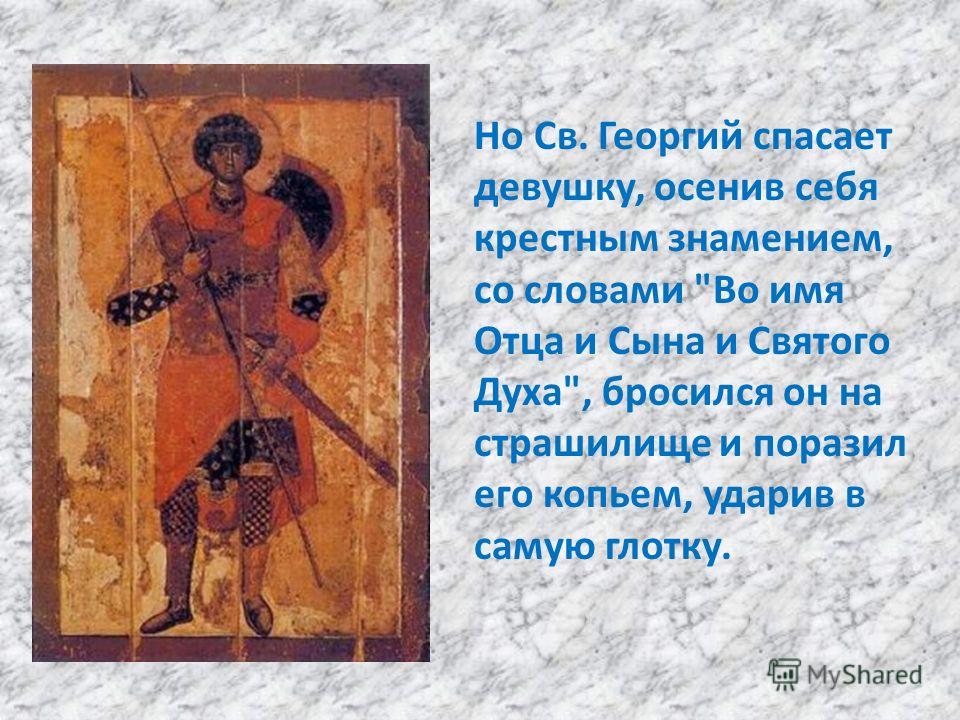 Но Св. Георгий спасает девушку, осенив себя крестным знамением, со словами "Во имя Отца и Сына и Святого Духа", бросился он на страшилище и поразил его копьем, ударив в самую глотку.

MyShared